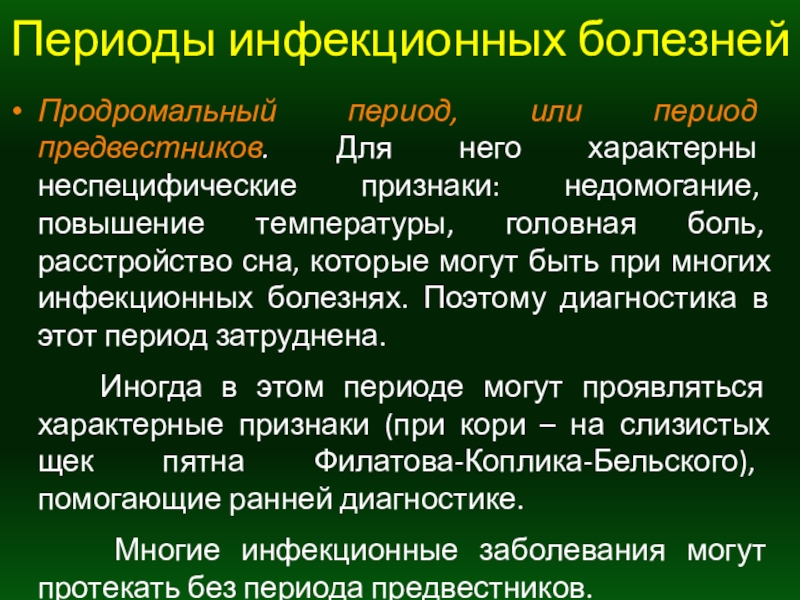 Периоды инфекционных болезней

• Продромальный период, или период предвестников. Для него характерны неспецифические признаки: недомогание, повышение температуры, головная боль, расстройство сна, которые могут быть при многих инфекционных болезнях. Поэтому диагностика в этот период затруднена.

Иногда в этом периоде могут проявляться характерные признаки (при кори – на слизистых щек пятна Филатова-Коплика-Бельского), помогающие ранней диагностике.

Многие инфекционные заболевания могут протекать без периода предвестников.